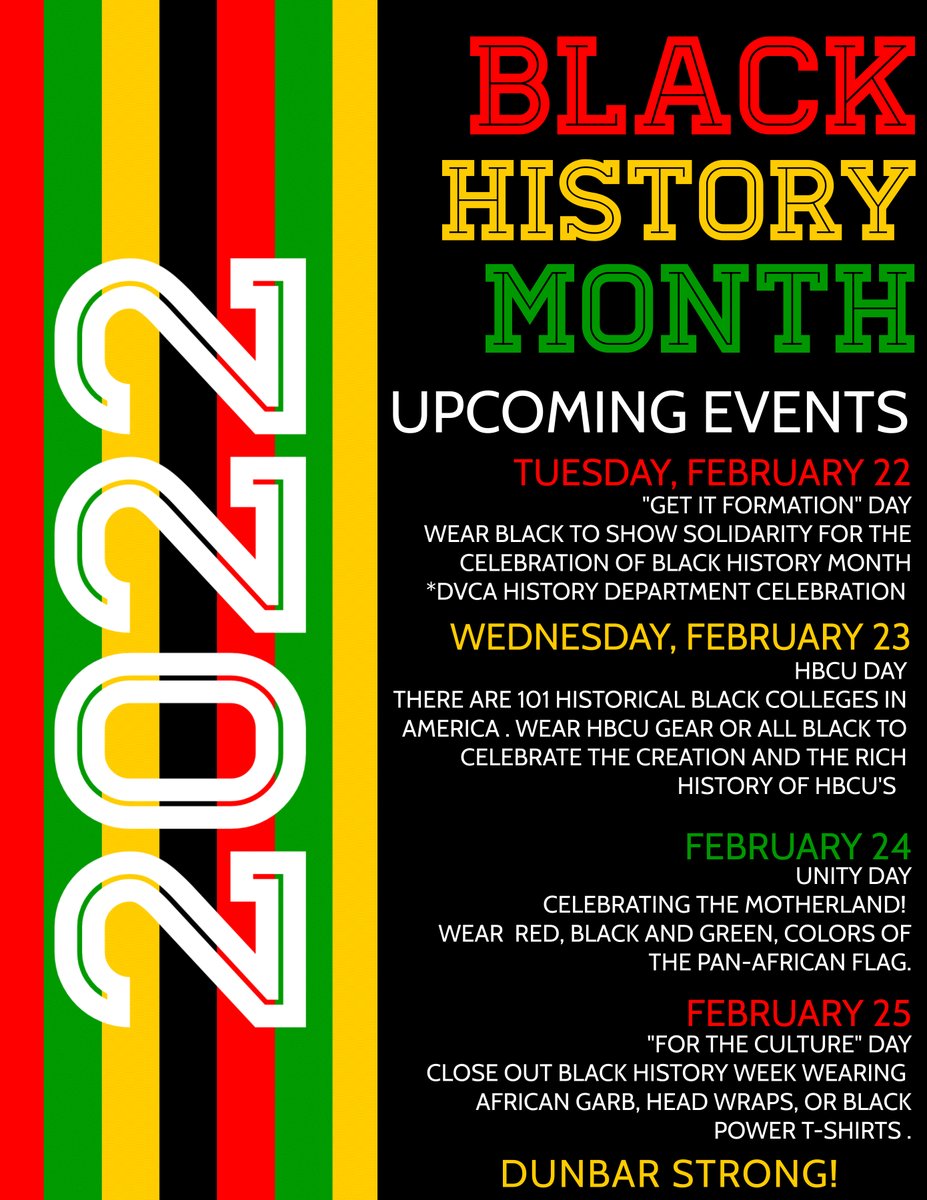 2022

BLACK HISTORY MONTH

UPCOMING EVENTS

TUESDAY, FEBRUARY 22
"GET IT FORMATION" DAY
WEAR BLACK TO SHOW SOLIDARITY FOR THE CELEBRATION OF BLACK HISTORY MONTH
*DVCA HISTORY DEPARTMENT CELEBRATION

WEDNESDAY, FEBRUARY 23
HBCU DAY
THERE ARE 101 HISTORICAL BLACK COLLEGES IN AMERICA . WEAR HBCU GEAR OR ALL BLACK TO CELEBRATE THE CREATION AND THE RICH HISTORY OF HBCU'S

FEBRUARY 24
UNITY DAY
CELEBRATING THE MOTHERLAND!
WEAR RED, BLACK AND GREEN, COLORS OF THE PAN-AFRICAN FLAG.

FEBRUARY 25
"FOR THE CULTURE" DAY
CLOSE OUT BLACK HISTORY WEEK WEARING AFRICAN GARB, HEAD WRAPS, OR BLACK POWER T-SHIRTS .

DUNBAR STRONG!